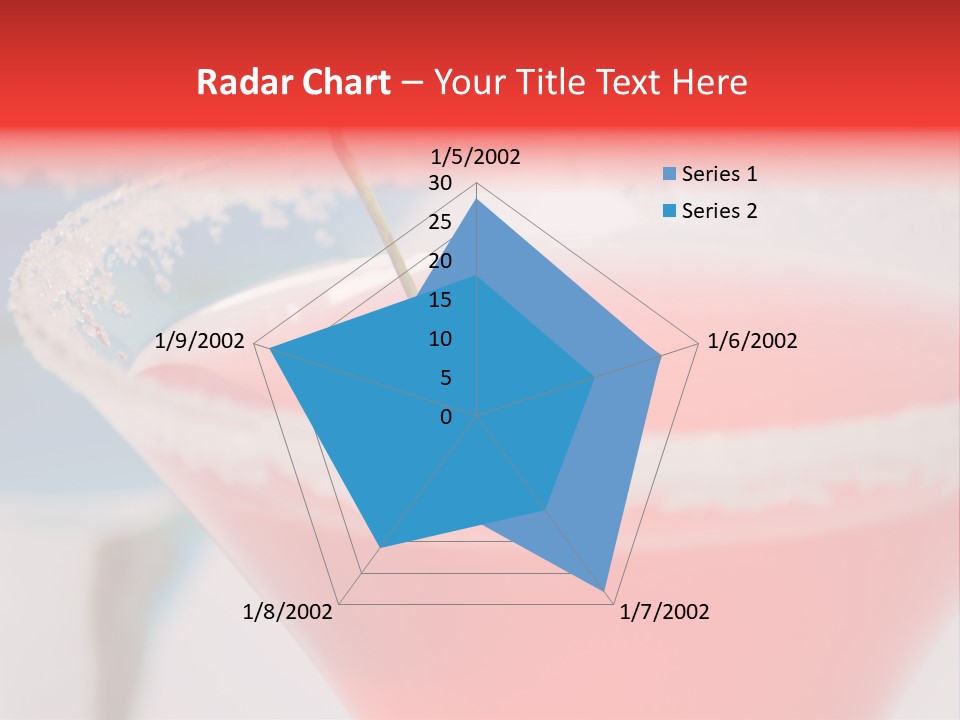 Radar Chart – Your Title Text Here

1/5/2002
30
25
20
15
10
5
0
1/6/2002
1/7/2002
1/8/2002
1/9/2002

Series 1
Series 2